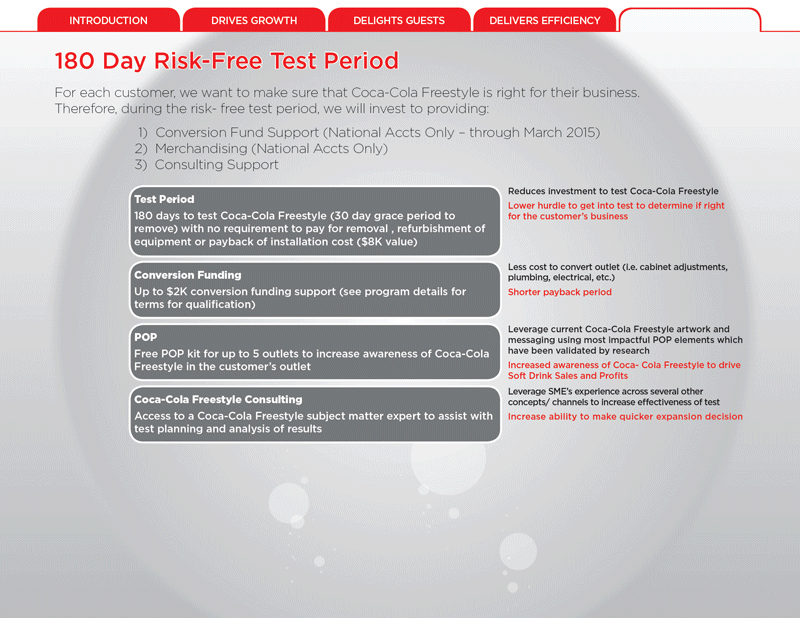 INTRODUCTION DRIVES GROWTH DELIGHTS GUESTS DELIVERS EFFICIENCY

180 Day Risk-Free Test Period

For each customer, we want to make sure that Coca-Cola Freestyle is right for their business. Therefore, during the risk- free test period, we will invest to providing:

1) Conversion Fund Support (National Accts Only – through March 2015)
2) Merchandising (National Accts Only)
3) Consulting Support

Test Period
180 days to test Coca-Cola Freestyle (30 day grace period to remove) with no requirement to pay for removal , refurbishment of equipment or payback of installation cost ($8K value)

Reduces investment to test Coca-Cola Freestyle
Lower hurdle to get into test to determine if right for the customer's business

Conversion Funding
Up to $2K conversion funding support (see program details for terms for qualification)

Less cost to convert outlet (i.e. cabinet adjustments, plumbing, electrical, etc.)
Shorter payback period

POP
Free POP kit for up to 5 outlets to increase awareness of Coca-Cola Freestyle in the customer's outlet

Leverage current Coca-Cola Freestyle artwork and messaging using most impactful POP elements which have been validated by research
Increased awareness of Coca- Cola Freestyle to drive Soft Drink Sales and Profits

Coca-Cola Freestyle Consulting
Access to a Coca-Cola Freestyle subject matter expert to assist with test planning and analysis of results

Leverage SME's experience across several other concepts/ channels to increase effectiveness of test
Increase ability to make quicker expansion decision